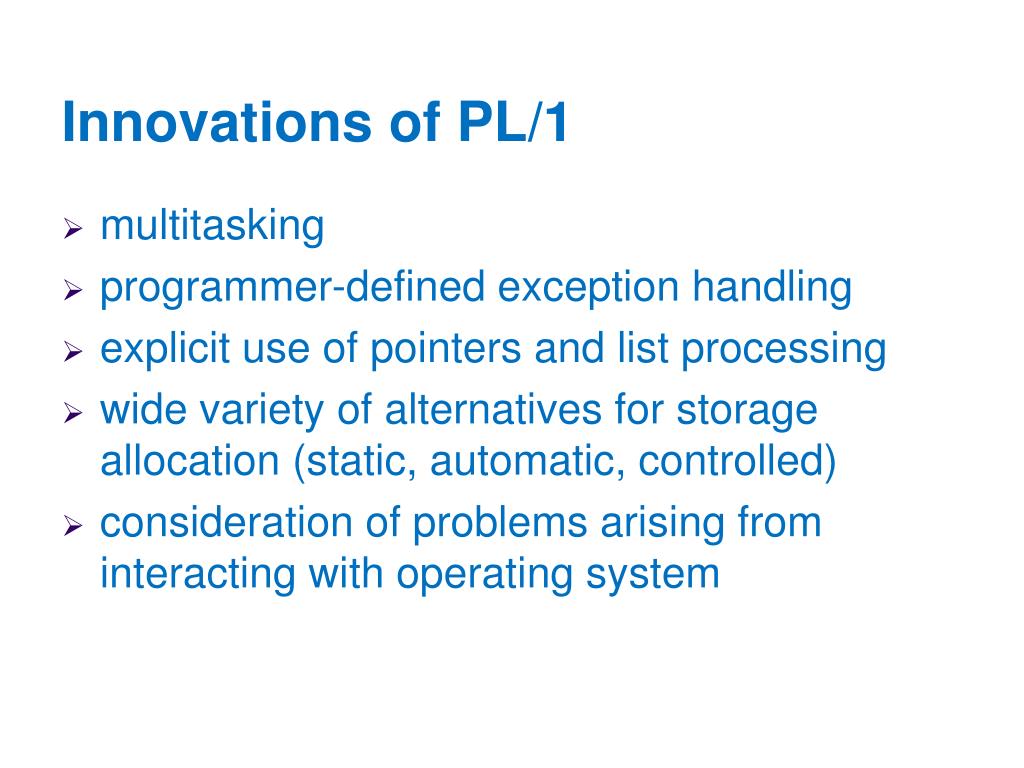 Innovations of PL/1

➢ multitasking
➢ programmer-defined exception handling
➢ explicit use of pointers and list processing
➢ wide variety of alternatives for storage allocation (static, automatic, controlled)
➢ consideration of problems arising from interacting with operating system